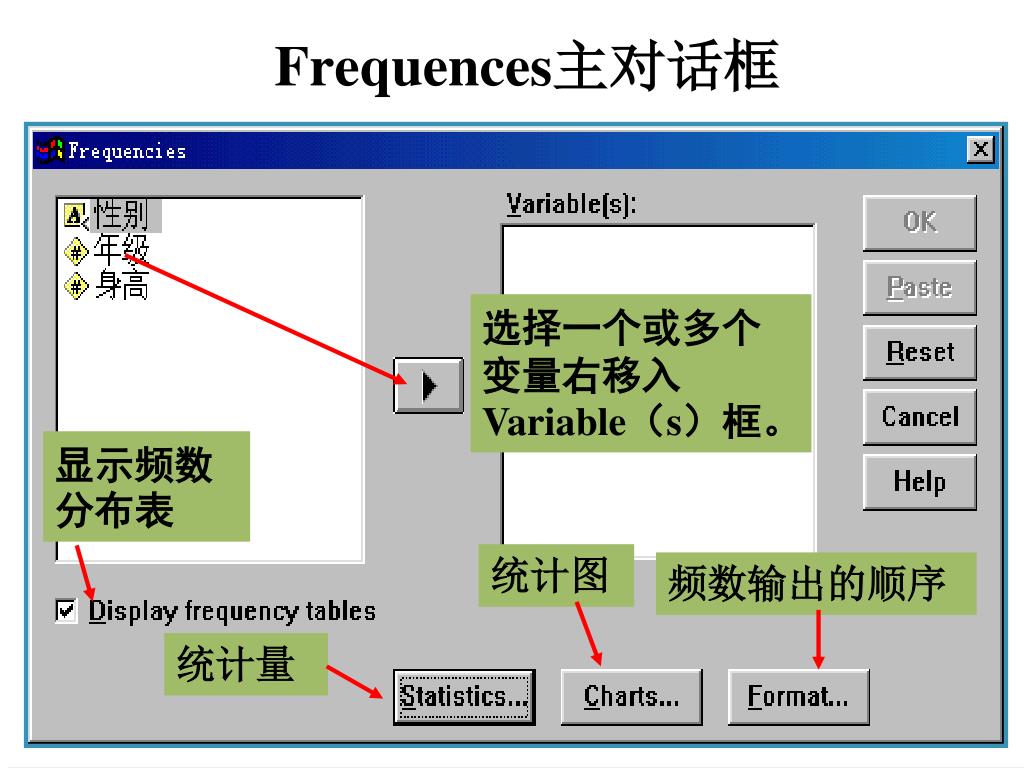 Frequences主对话框

Frequencies

性别
年级
身高

Variable(s):

OK
Paste
Reset
Cancel
Help

选择一个或多个变量右移入Variable（s）框。

显示频数分布表

Display frequency tables

统计图

频数输出的顺序

统计量

Statistics...
Charts...
Format...